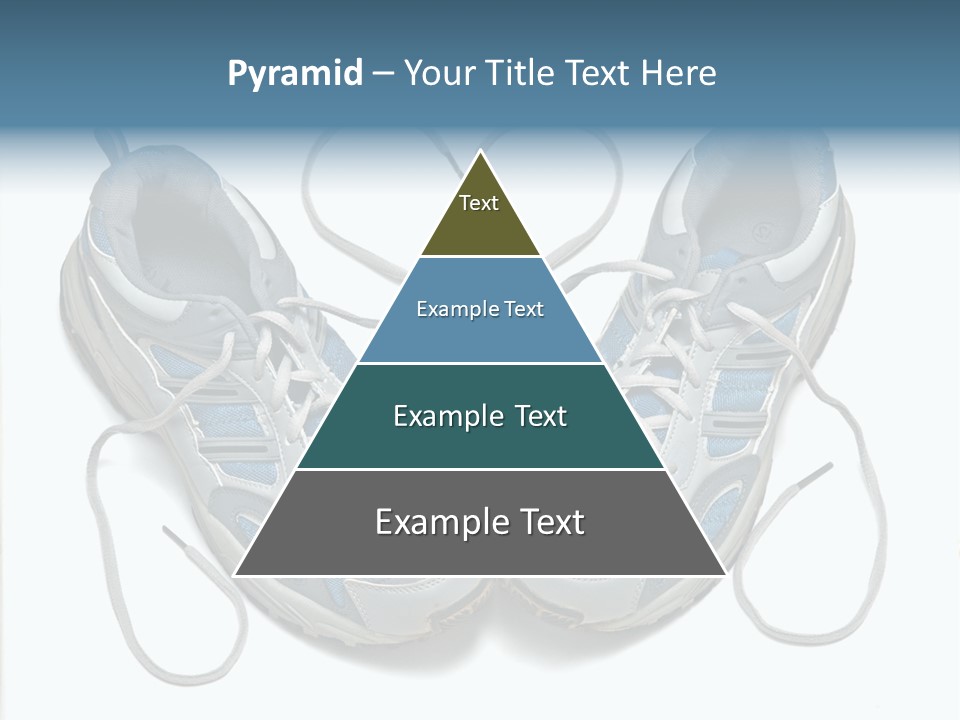 Pyramid – Your Title Text Here

Text

Example Text

Example Text

Example Text